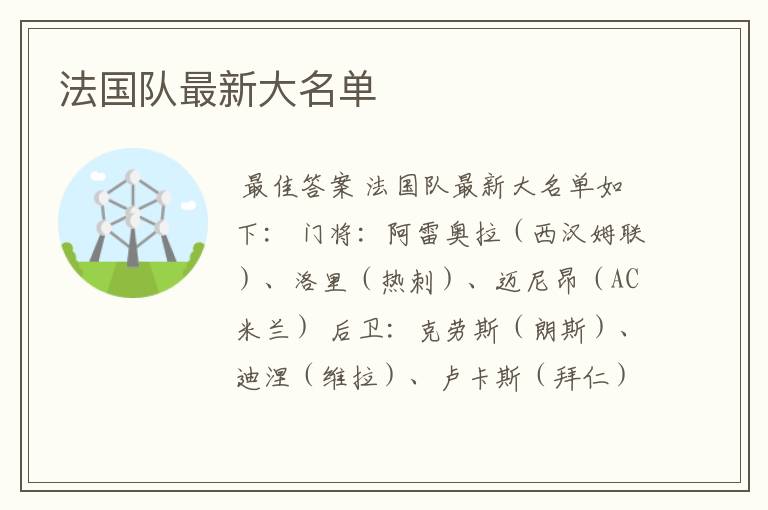 法国队最新大名单

最佳答案 法国队最新大名单如下： 门将：阿雷奥拉（西汉姆联）、洛里（热刺）、迈尼昂（AC米兰） 后卫：克劳斯（朗斯）、迪涅（维拉）、卢卡斯（拜仁）